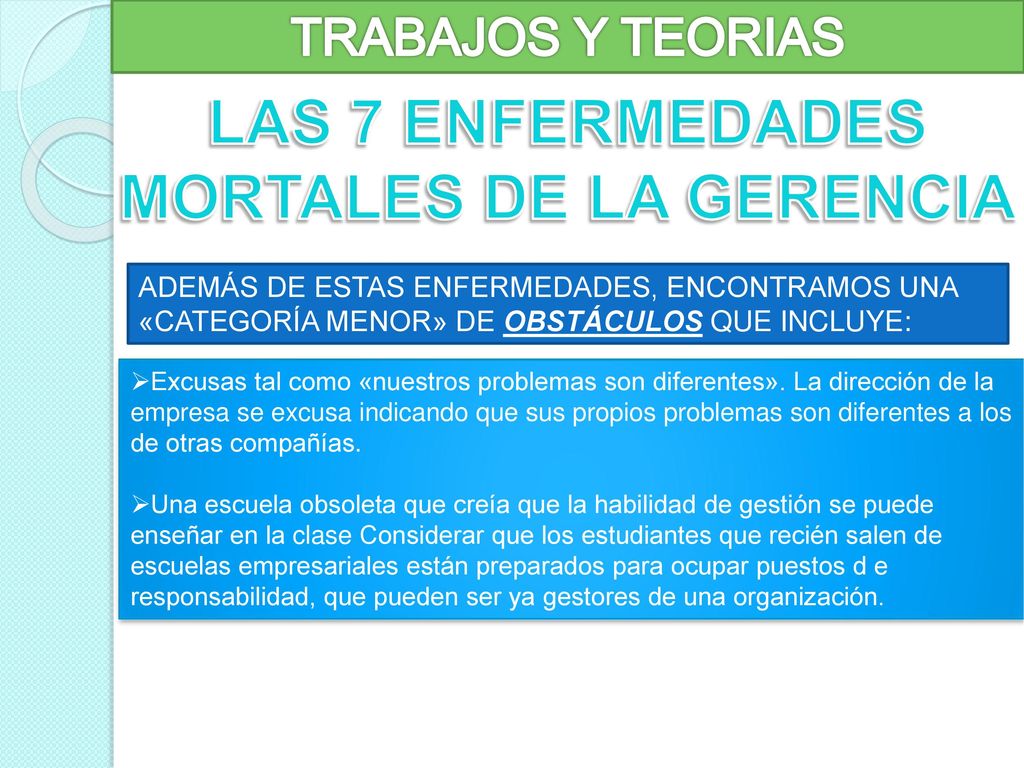 TRABAJOS Y TEORIAS

LAS 7 ENFERMEDADES MORTALES DE LA GERENCIA

ADEMÁS DE ESTAS ENFERMEDADES, ENCONTRAMOS UNA «CATEGORÍA MENOR» DE OBSTÁCULOS QUE INCLUYE:

➢Excusas tal como «nuestros problemas son diferentes». La dirección de la empresa se excusa indicando que sus propios problemas son diferentes a los de otras compañías.

➢Una escuela obsoleta que creía que la habilidad de gestión se puede enseñar en la clase Considerar que los estudiantes que recién salen de escuelas empresariales están preparados para ocupar puestos d e responsabilidad, que pueden ser ya gestores de una organización.